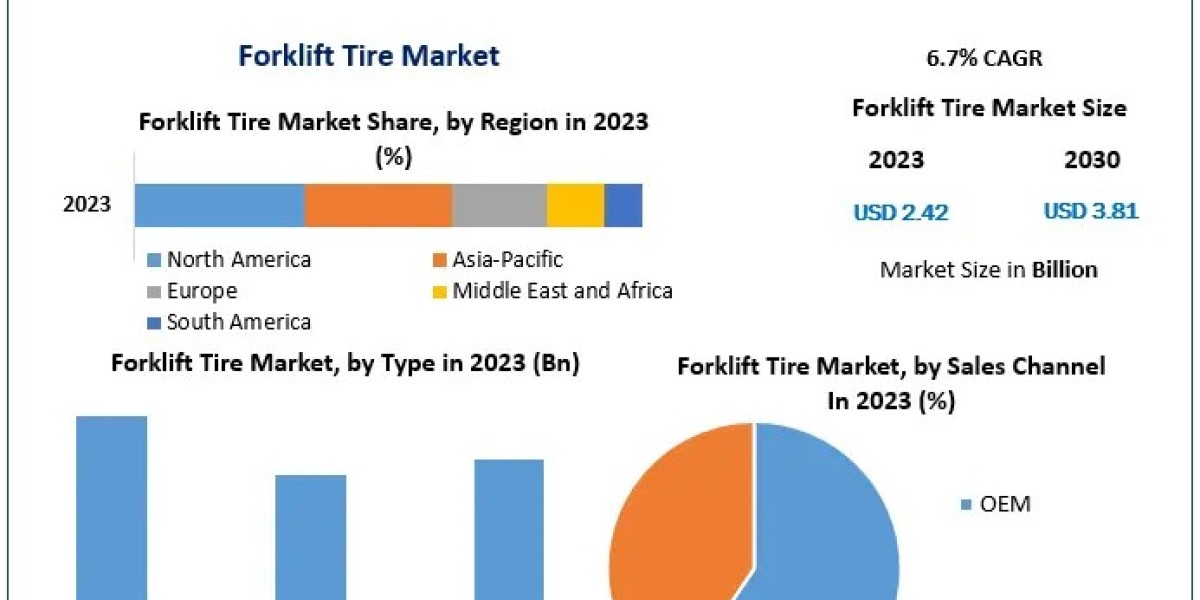 Forklift Tire Market

Forklift Tire Market Share, by Region in 2023 (%)

2023

North America
Asia-Pacific
Europe
Middle East and Africa
South America

6.7% CAGR

Forklift Tire Market Size

2023

2030

USD 2.42

USD 3.81

Market Size in Billion

Forklift Tire Market, by Type in 2023 (Bn)

Forklift Tire Market, by Sales Channel In 2023 (%)

OEM